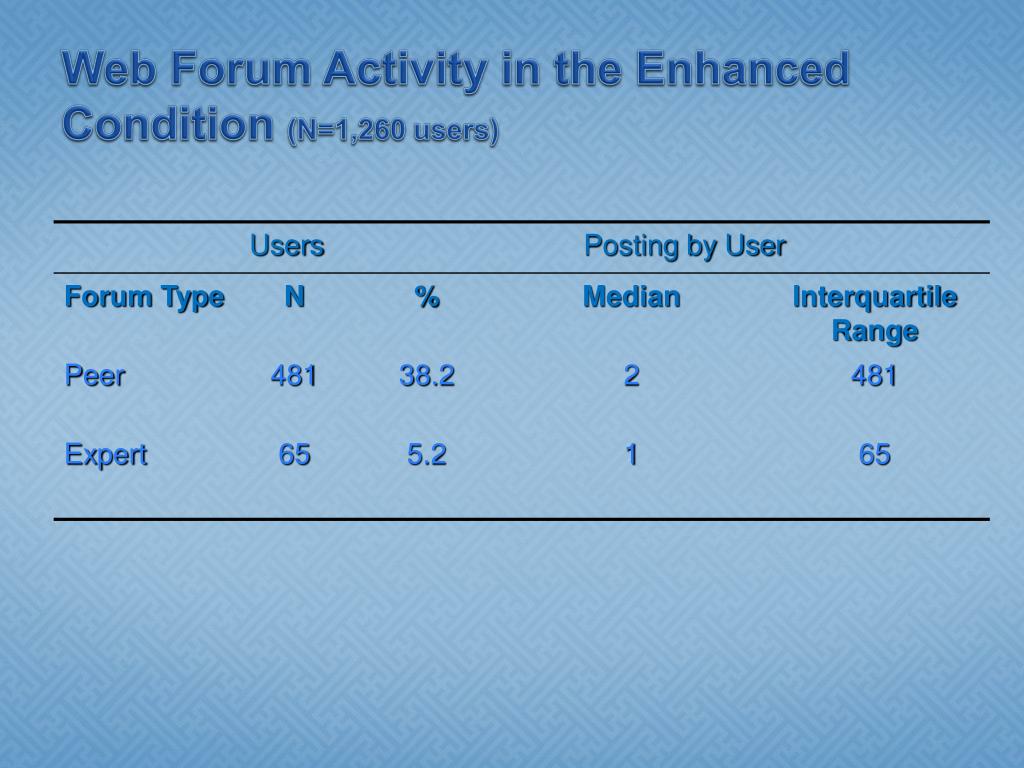 Web Forum Activity in the Enhanced Condition (N=1,260 users)

| | Users | | Posting by User | |
|---|---|---|---|---|
| Forum Type | N | % | Median | Interquartile Range |
| Peer | 481 | 38.2 | 2 | 481 |
| Expert | 65 | 5.2 | 1 | 65 |